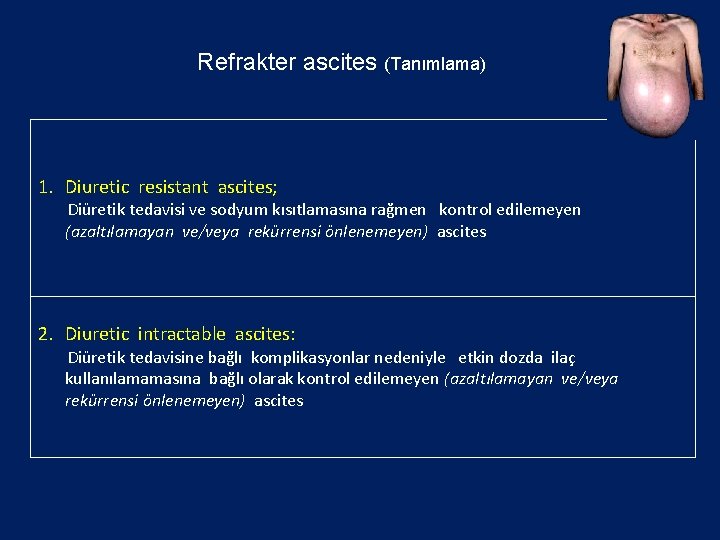 Refrakter ascites (Tanımlama)

1. Diuretic resistant ascites;
Diüretik tedavisi ve sodyum kısıtlamasına rağmen kontrol edilemeyen (azaltılamayan ve/veya rekürrensi önlenemeyen) ascites

2. Diuretic intractable ascites:
Diüretik tedavisine bağlı komplikasyonlar nedeniyle etkin dozda ilaç kullanılamamasına bağlı olarak kontrol edilemeyen (azaltılamayan ve/veya rekürrensi önlenemeyen) ascites